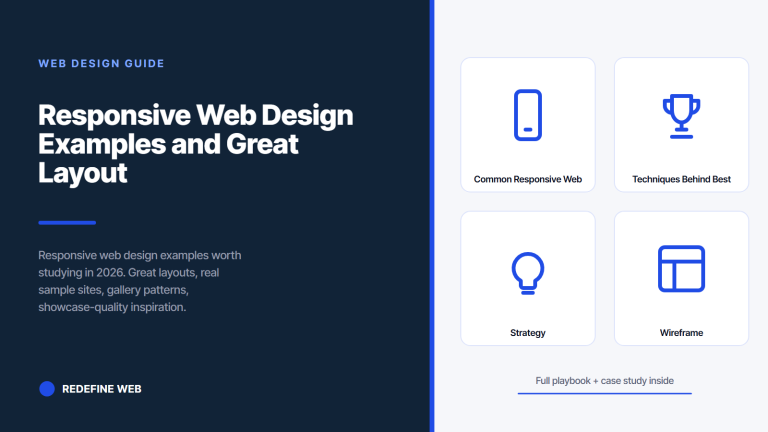 WEB DESIGN GUIDE

Responsive Web Design Examples and Great Layout

Responsive web design examples worth studying in 2026. Great layouts, real sample sites, gallery patterns, showcase-quality inspiration.

REDEFINE WEB

Common Responsive Web

Techniques Behind Best

Strategy

Wireframe

Full playbook + case study inside